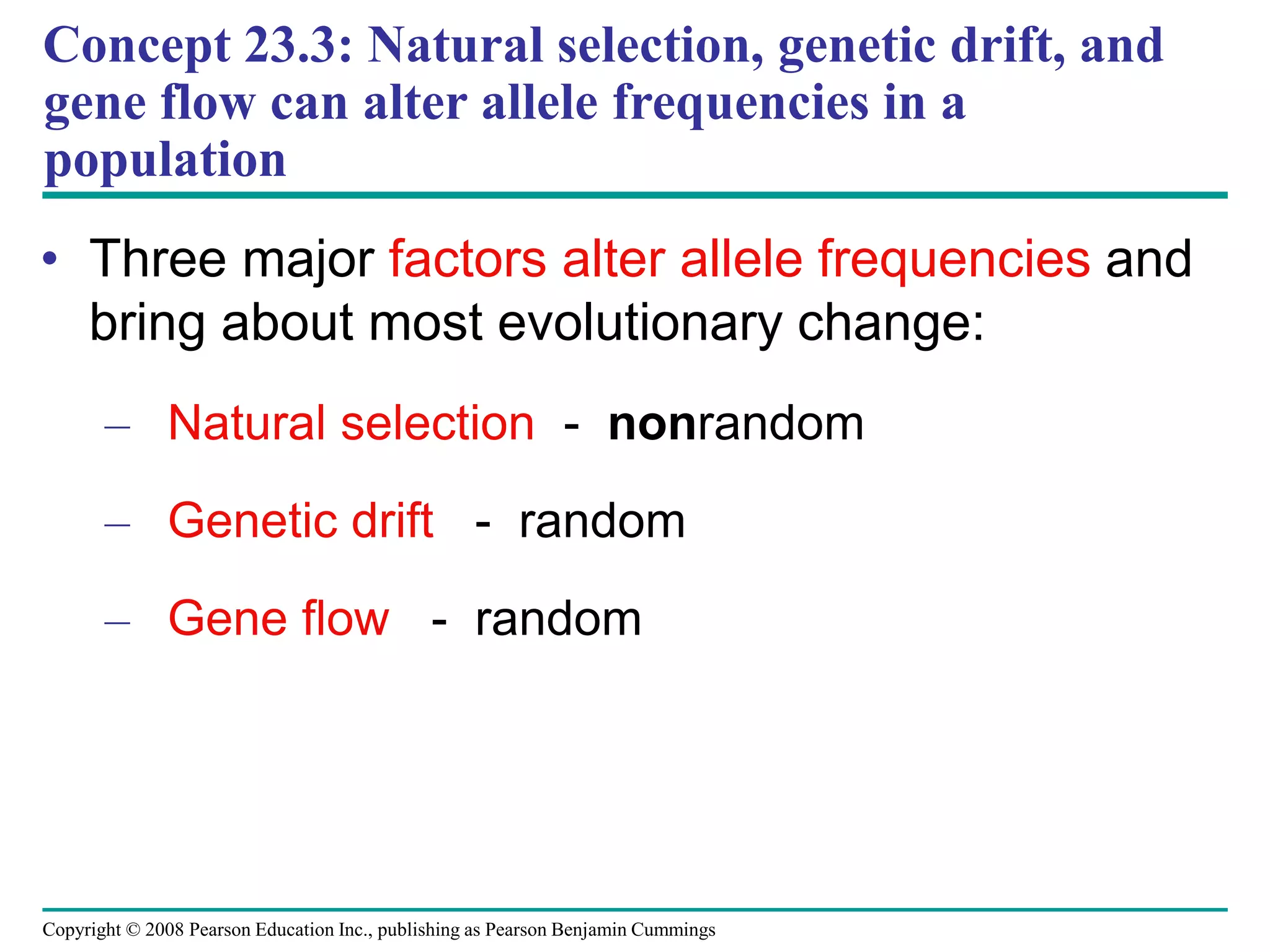 Concept 23.3: Natural selection, genetic drift, and gene flow can alter allele frequencies in a population

• Three major factors alter allele frequencies and bring about most evolutionary change:

– Natural selection - nonrandom

– Genetic drift - random

– Gene flow - random

Copyright © 2008 Pearson Education Inc., publishing as Pearson Benjamin Cummings